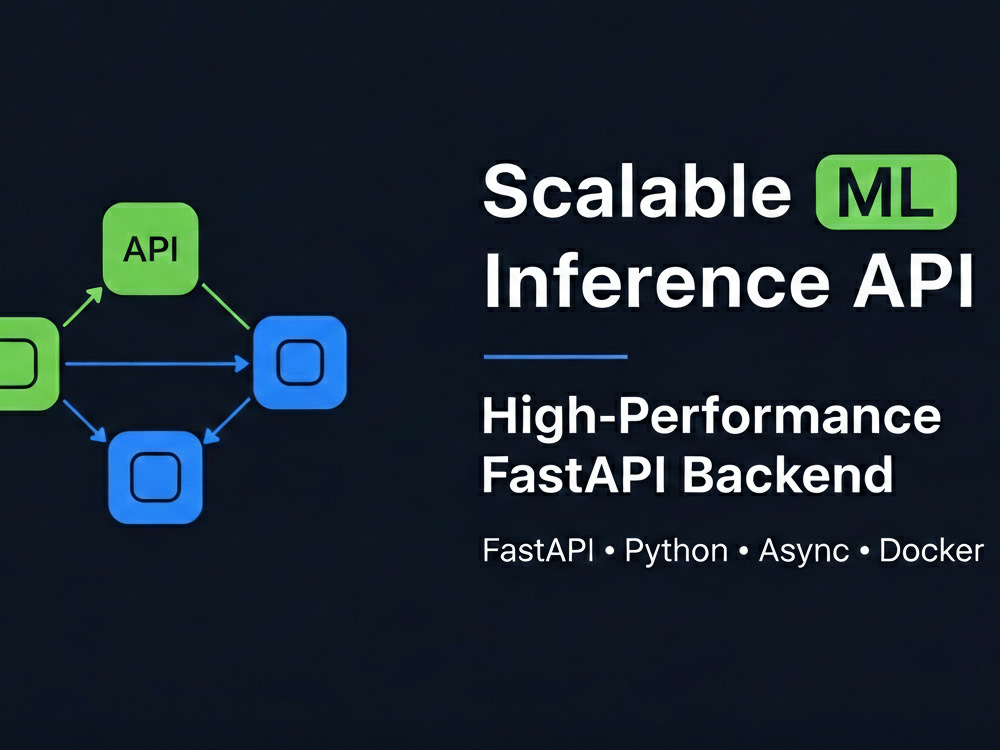 API

Scalable ML Inference API

High-Performance FastAPI Backend

FastAPI • Python • Async • Docker